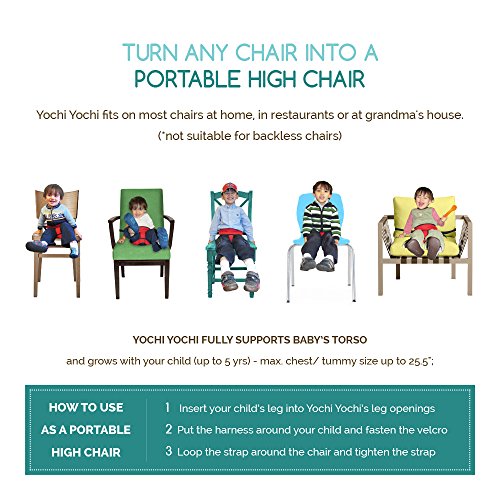 TURN ANY CHAIR INTO A
PORTABLE HIGH CHAIR

Yochi Yochi fits on most chairs at home, in restaurants or at grandma's house.
(*not suitable for backless chairs)

YOCHI YOCHI FULLY SUPPORTS BABY'S TORSO

and grows with your child (up to 5 yrs) - max. chest/ tummy size up to 25.5";

HOW TO USE AS A PORTABLE HIGH CHAIR

1 Insert your child's leg into Yochi Yochi's leg openings
2 Put the harness around your child and fasten the velcro
3 Loop the strap around the chair and tighten the strap